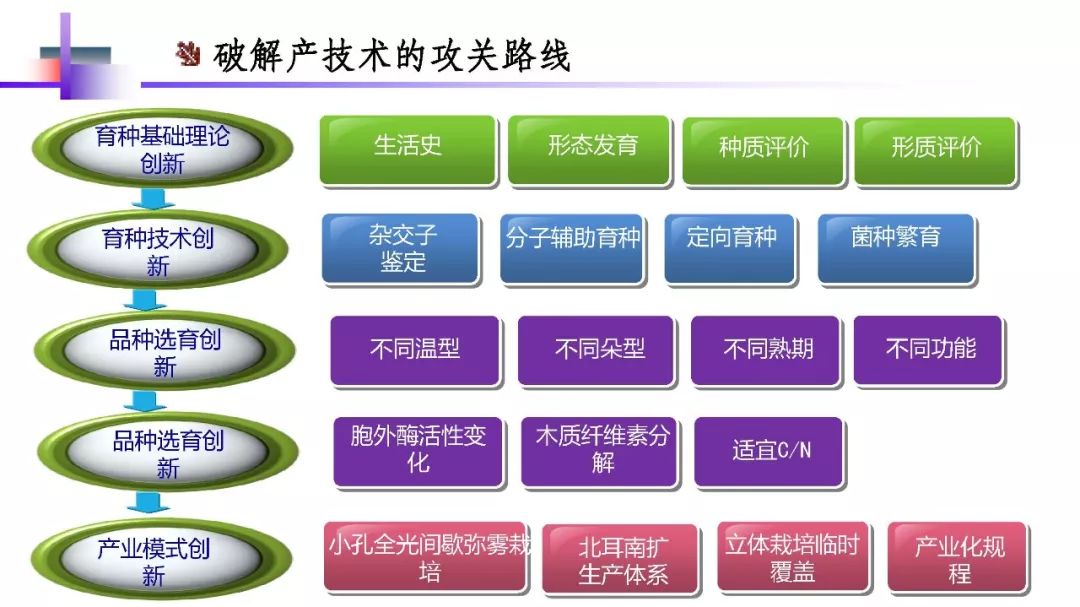 破解产技术的攻关路线

育种基础理论创新

生活史

形态发育

种质评价

形质评价

育种技术创新

杂交子鉴定

分子辅助育种

定向育种

菌种繁育

品种选育创新

不同温型

不同朵型

不同熟期

不同功能

品种选育创新

胞外酶活性变化

木质纤维素分解

适宜C/N

产业模式创新

小孔全光间歇弥雾栽培

北耳南扩生产体系

立体栽培临时覆盖

产业化规程